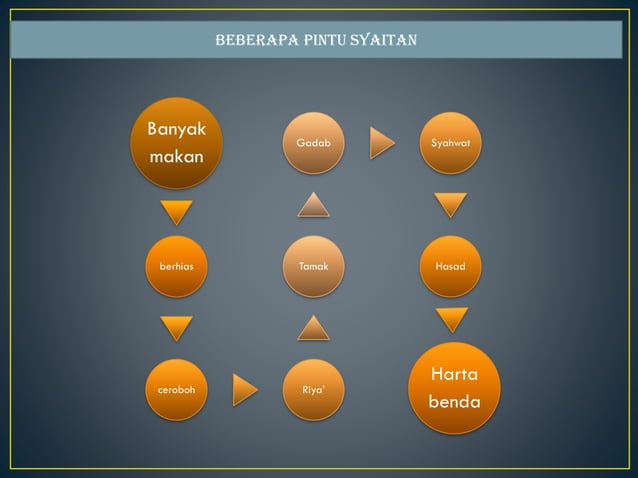 BEBERAPA PINTU SYAITAN

Banyak makan

berhias

ceroboh

Riya'

Tamak

Gadab

Syahwat

Hasad

Harta benda